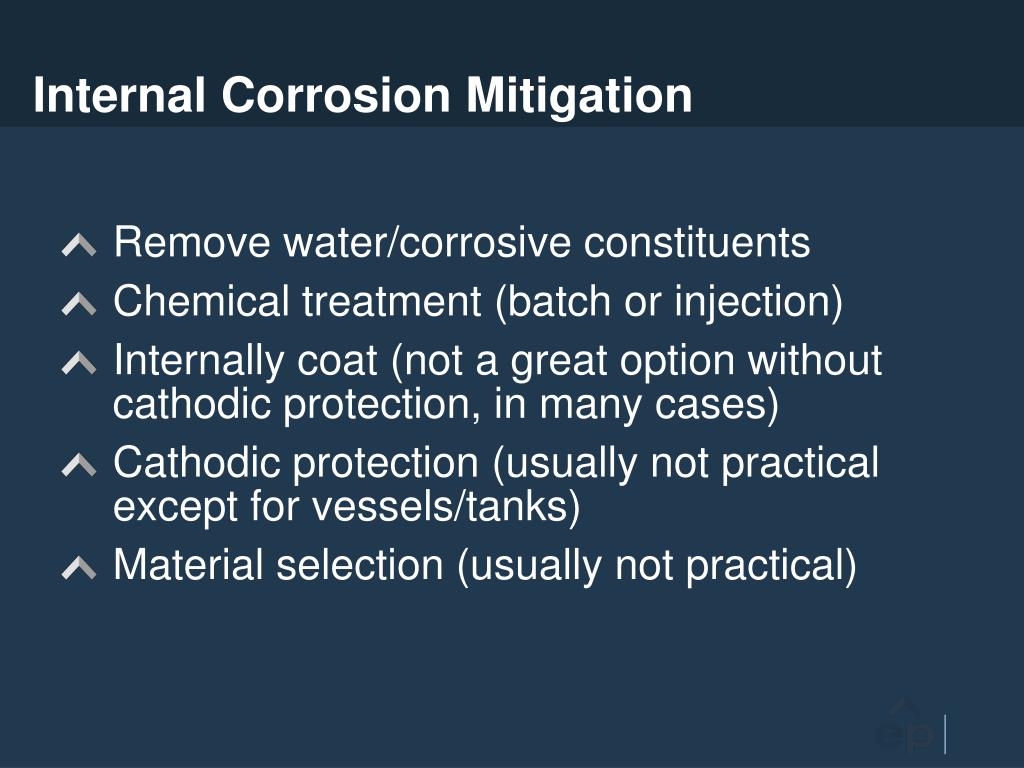 Internal Corrosion Mitigation

Remove water/corrosive constituents
Chemical treatment (batch or injection)
Internally coat (not a great option without cathodic protection, in many cases)
Cathodic protection (usually not practical except for vessels/tanks)
Material selection (usually not practical)

ep